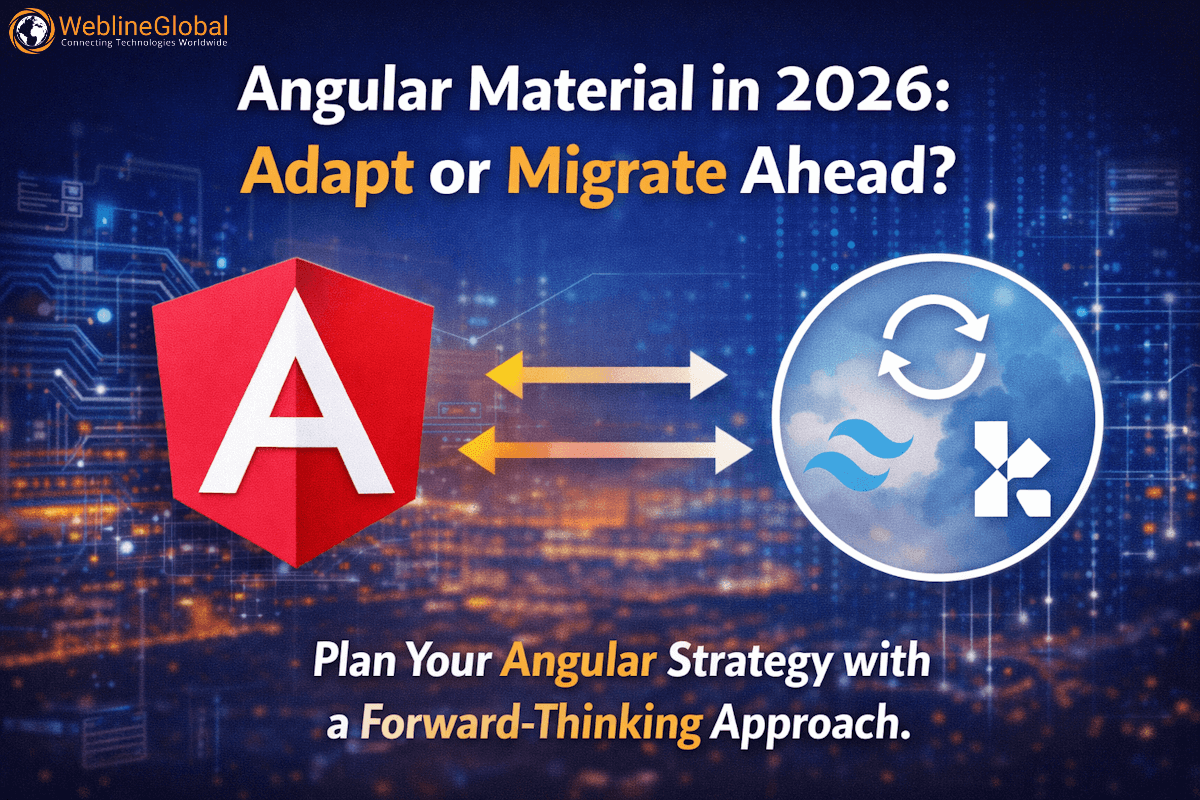 WeblineGlobal
Connecting Technologies Worldwide

Angular Material in 2026:
Adapt or Migrate Ahead?

A

Plan Your Angular Strategy with a Forward-Thinking Approach.